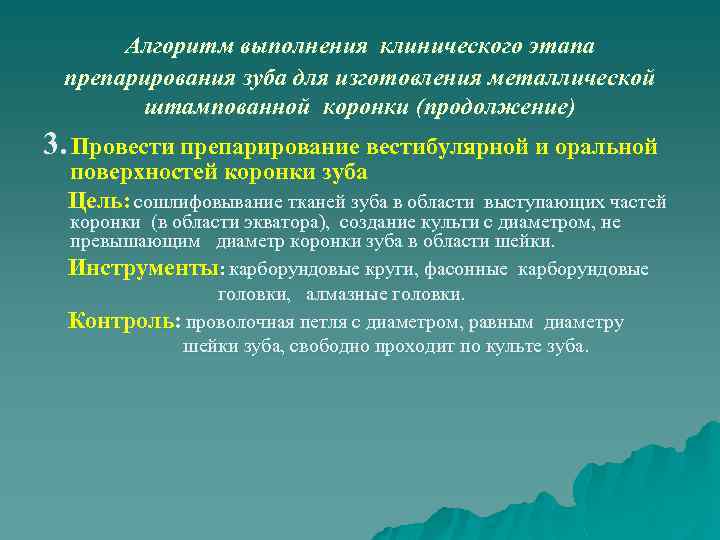 Алгоритм выполнения клинического этапа препарирования зуба для изготовления металлической штампованной коронки (продолжение)

3. Провести препарирование вестибулярной и оральной поверхностей коронки зуба

Цель: сошлифовывание тканей зуба в области выступающих частей коронки (в области экватора), создание культи с диаметром, не превышающим диаметр коронки зуба в области шейки.

Инструменты: карборундовые круги, фасонные карборундовые головки, алмазные головки.

Контроль: проволочная петля с диаметром, равным диаметру шейки зуба, свободно проходит по культе зуба.